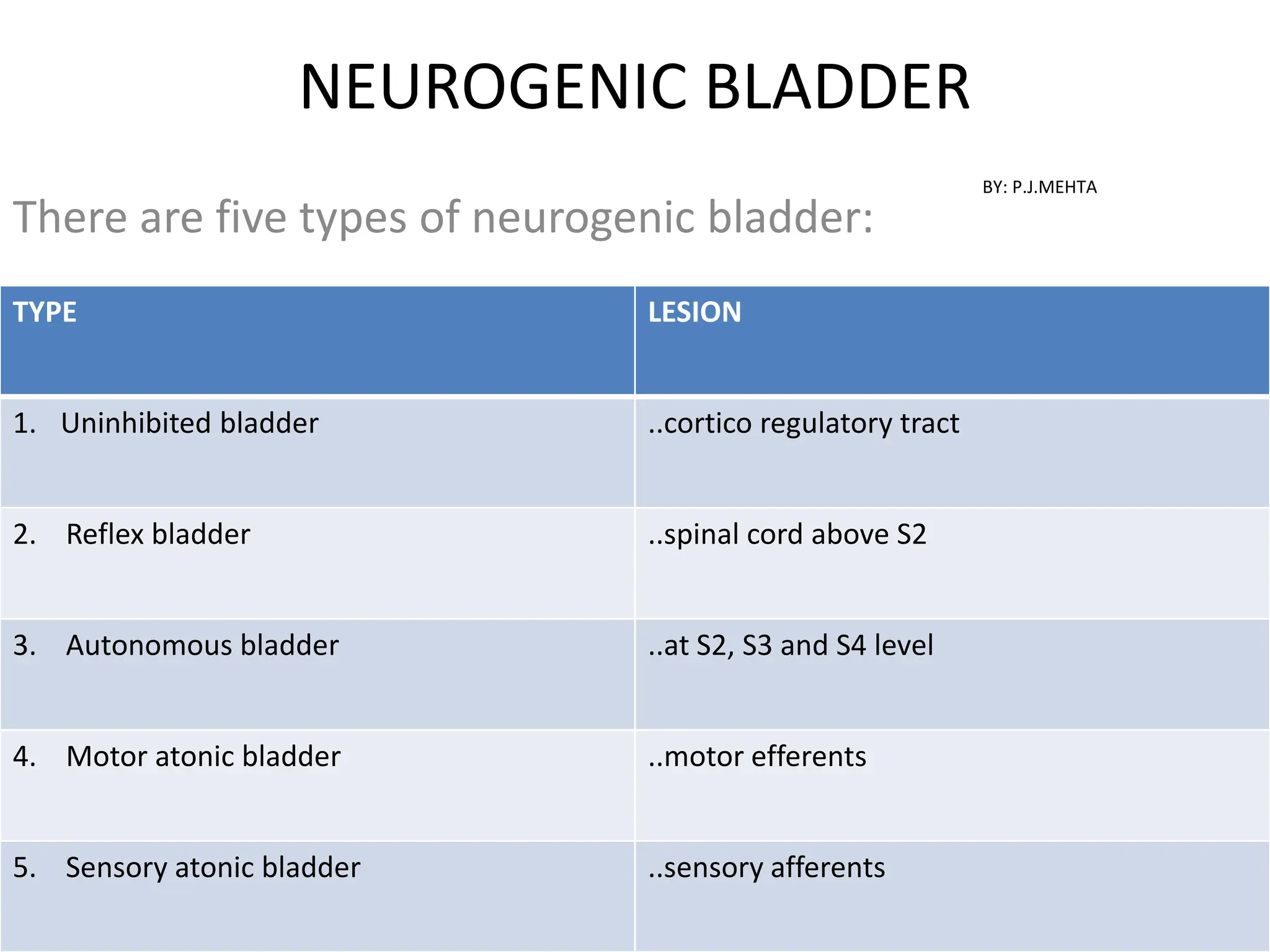 NEUROGENIC BLADDER

BY: P.J.MEHTA

There are five types of neurogenic bladder:

| TYPE | LESION |
|---|---|
| 1. Uninhibited bladder | ..cortico regulatory tract |
| 2. Reflex bladder | ..spinal cord above S2 |
| 3. Autonomous bladder | ..at S2, S3 and S4 level |
| 4. Motor atonic bladder | ..motor efferents |
| 5. Sensory atonic bladder | ..sensory afferents |